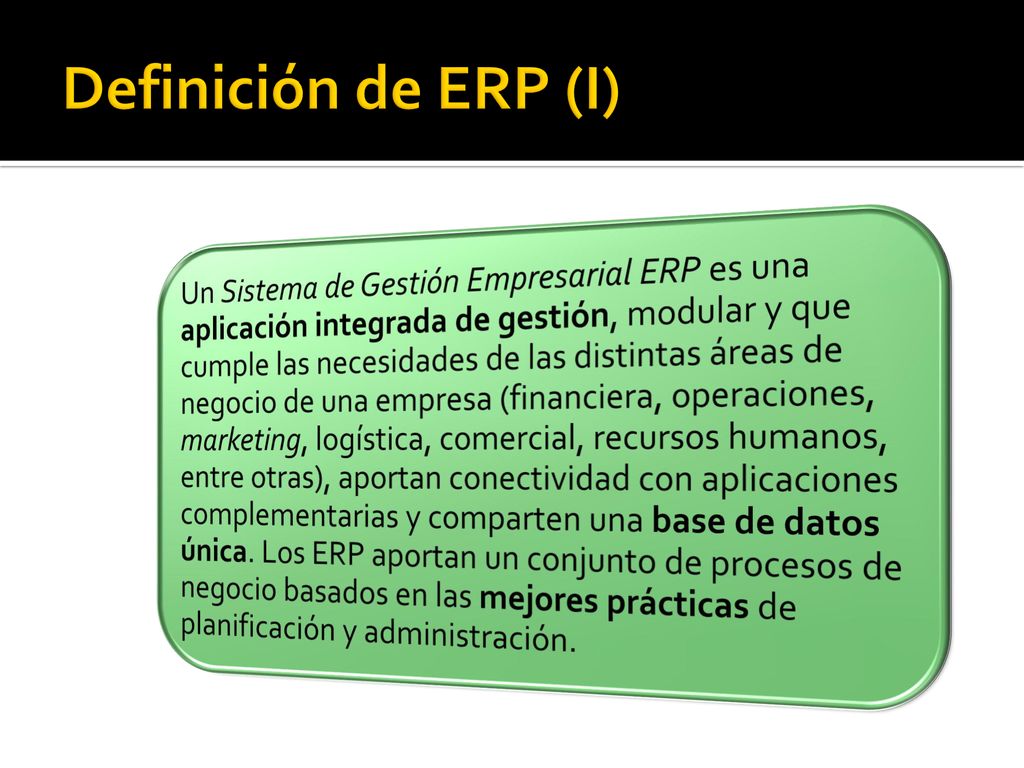 Definición de ERP (I)

Un Sistema de Gestión Empresarial ERP es una aplicación integrada de gestión, modular y que cumple las necesidades de las distintas áreas de negocio de una empresa (financiera, operaciones, marketing, logística, comercial, recursos humanos, entre otras), aportan conectividad con aplicaciones complementarias y comparten una base de datos única. Los ERP aportan un conjunto de procesos de negocio basados en las mejores prácticas de planificación y administración.